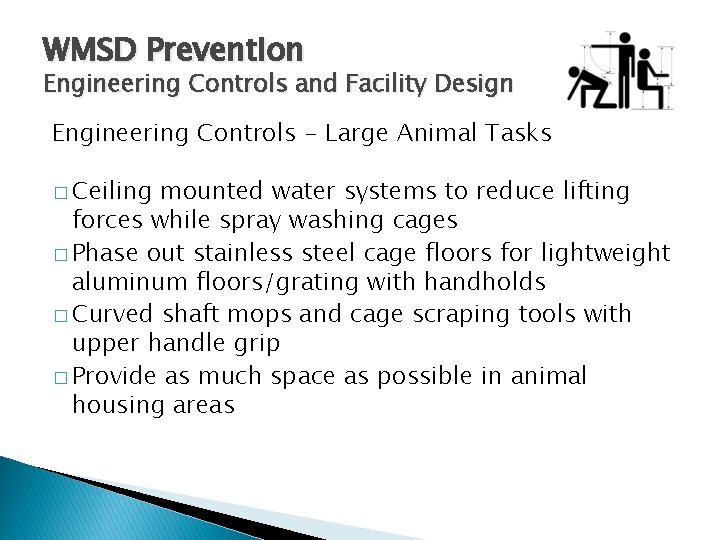 WMSD Prevention
Engineering Controls and Facility Design

Engineering Controls – Large Animal Tasks

□ Ceiling mounted water systems to reduce lifting forces while spray washing cages
□ Phase out stainless steel cage floors for lightweight aluminum floors/grating with handholds
□ Curved shaft mops and cage scraping tools with upper handle grip
□ Provide as much space as possible in animal housing areas